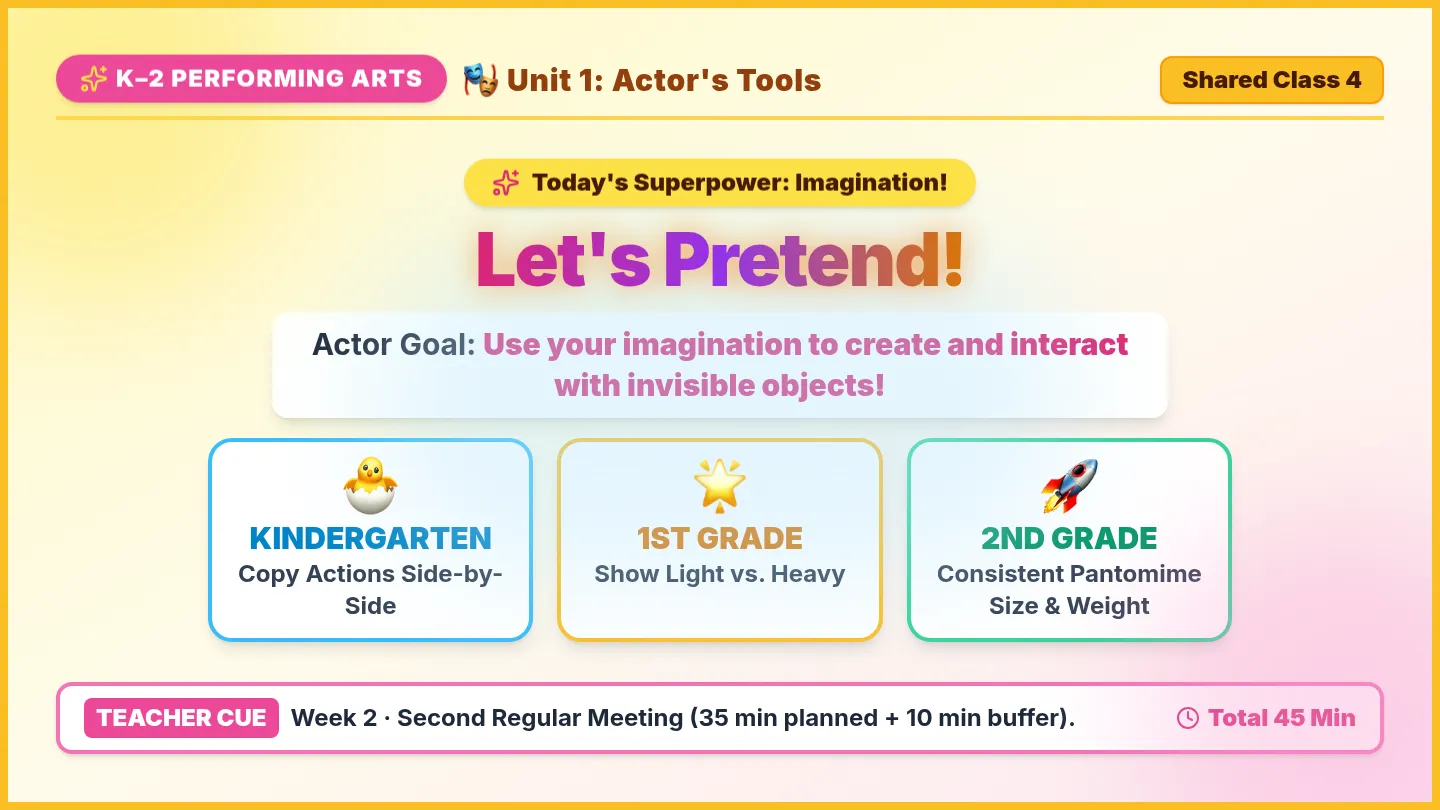 K-2 PERFORMING ARTS

Unit 1: Actor's Tools

Shared Class 4

Today's Superpower: Imagination!

Let's Pretend!

Actor Goal: Use your imagination to create and interact with invisible objects!

KINDERGARTEN
Copy Actions Side-by-Side

1ST GRADE
Show Light vs. Heavy

2ND GRADE
Consistent Pantomime Size & Weight

TEACHER CUE Week 2 · Second Regular Meeting (35 min planned + 10 min buffer).

Total 45 Min